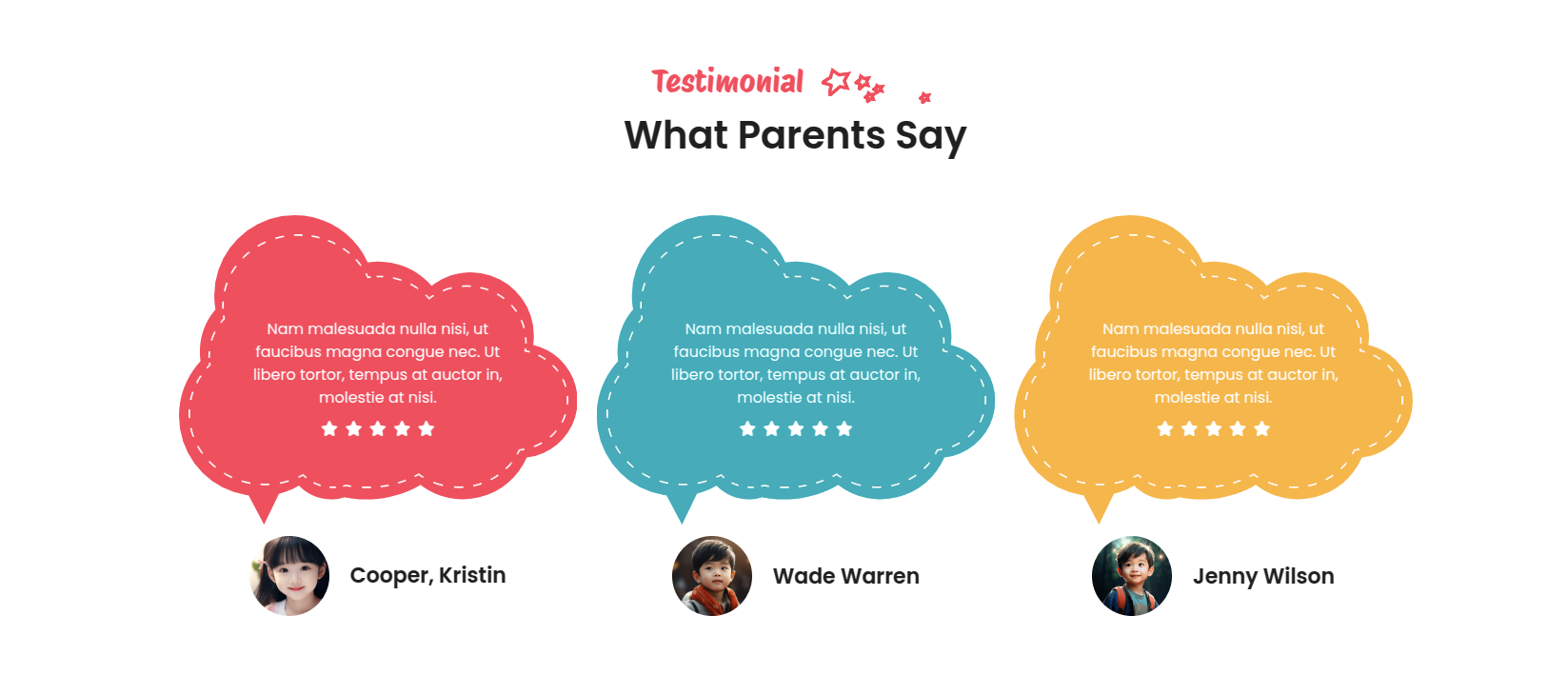 Testimonial

What Parents Say

Nam malesuada nulla nisi, ut faucibus magna congue nec. Ut libero tortor, tempus at auctor in, molestie at nisi.

Cooper, Kristin

Nam malesuada nulla nisi, ut faucibus magna congue nec. Ut libero tortor, tempus at auctor in, molestie at nisi.

Wade Warren

Nam malesuada nulla nisi, ut faucibus magna congue nec. Ut libero tortor, tempus at auctor in, molestie at nisi.

Jenny Wilson